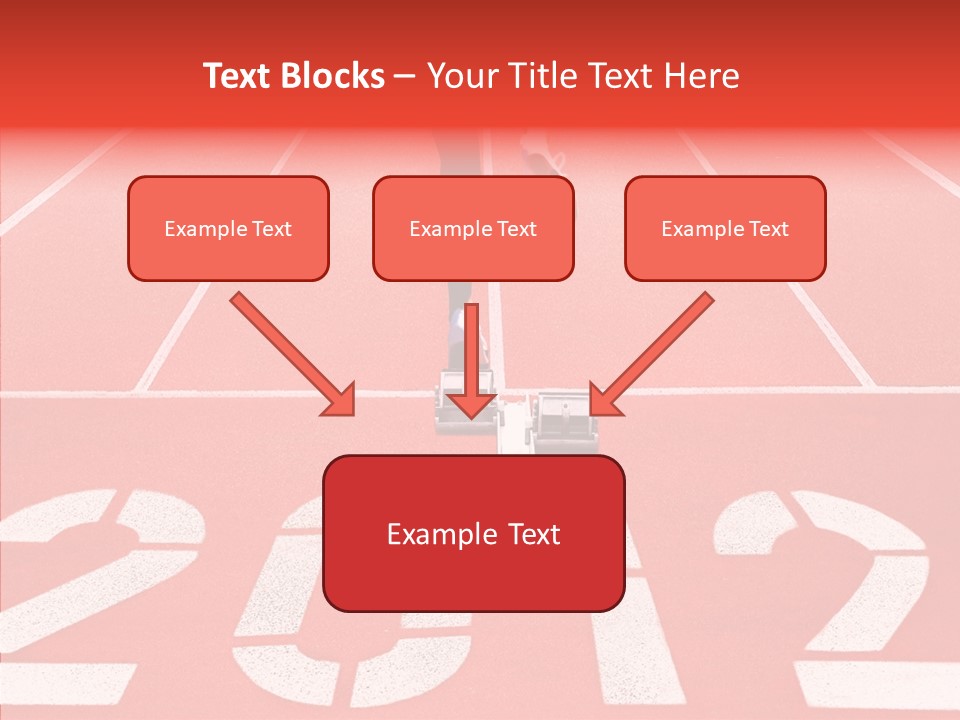 Text Blocks – Your Title Text Here

Example Text

Example Text

Example Text

Example Text

2012